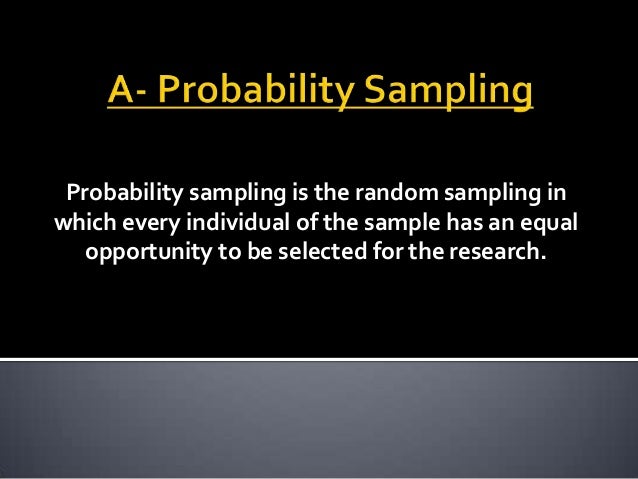 A- Probability Sampling

Probability sampling is the random sampling in which every individual of the sample has an equal opportunity to be selected for the research.